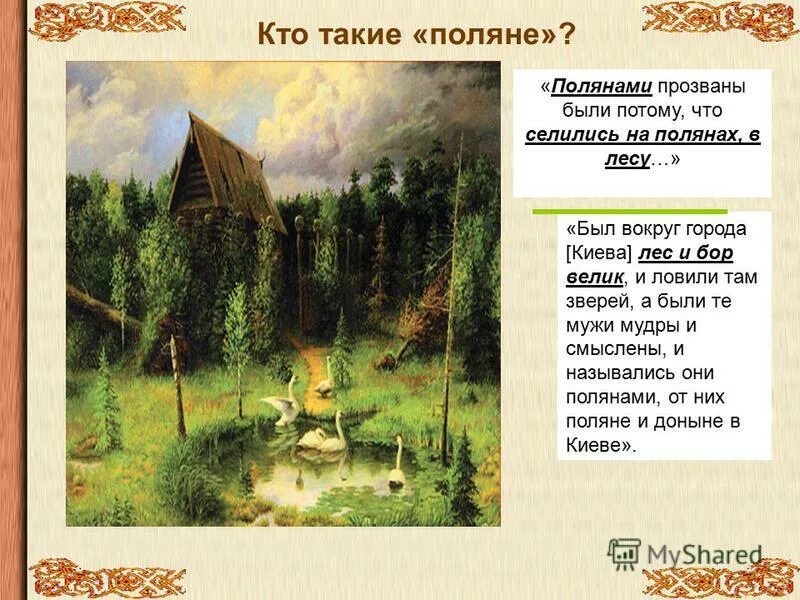 Кто такие «поляне»?

«Полянами прозваны были потому, что селились на полянах, в лесу…»

«Был вокруг города [Киева] лес и бор велик, и ловили там зверей, а были те мужи мудры и смыслены, и назывались они полянами, от них поляне и доныне в Киеве».

MyShared